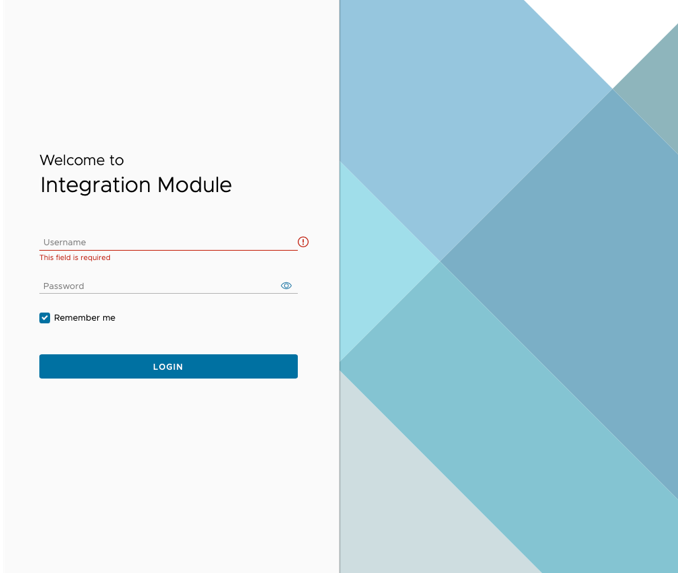 Welcome to
Integration Module

Username
This field is required

Password

Remember me

LOGIN